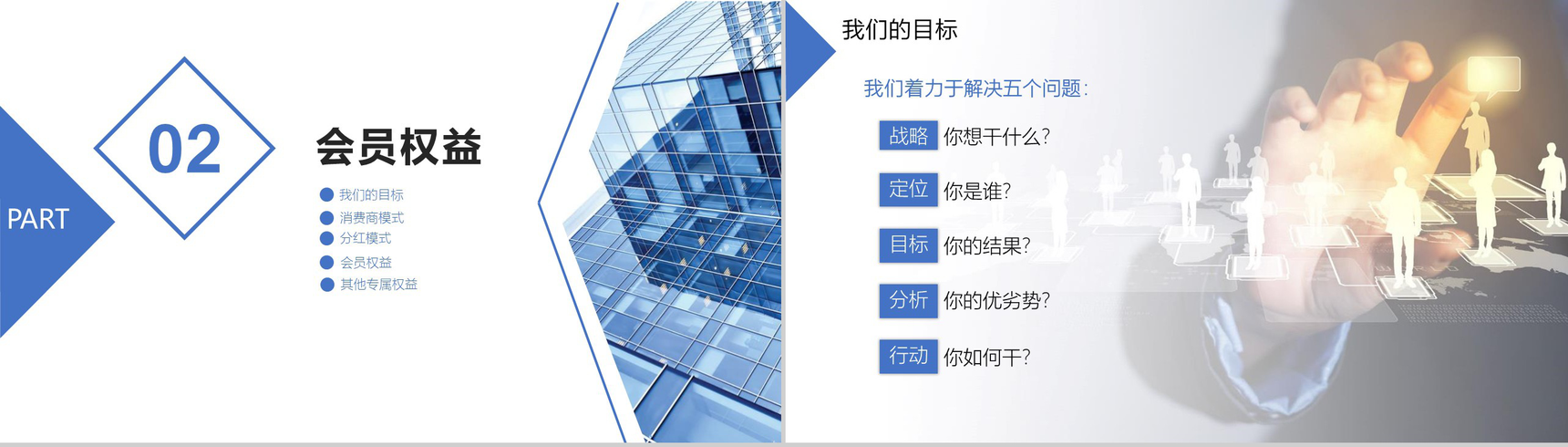 PART

02

会员权益

我们的目标
消费商模式
分红模式
会员权益
其他专属权益

我们的目标

我们着力于解决五个问题:

战略 你想干什么?

定位 你是谁?

目标 你的结果?

分析 你的优劣势?

行动 你如何干?